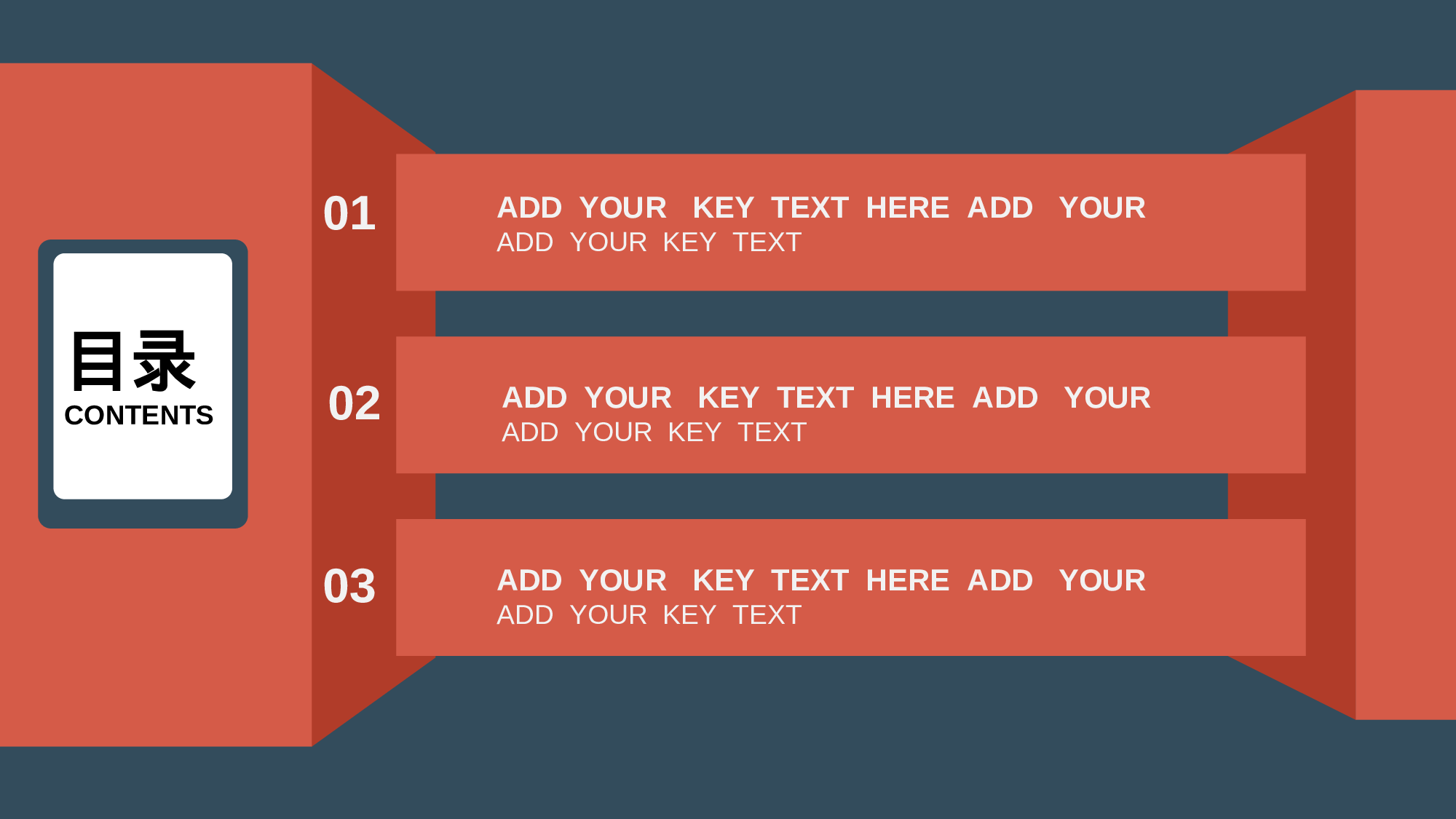 目录
CONTENTS

01
ADD YOUR KEY TEXT HERE ADD YOUR
ADD YOUR KEY TEXT

02
ADD YOUR KEY TEXT HERE ADD YOUR
ADD YOUR KEY TEXT

03
ADD YOUR KEY TEXT HERE ADD YOUR
ADD YOUR KEY TEXT